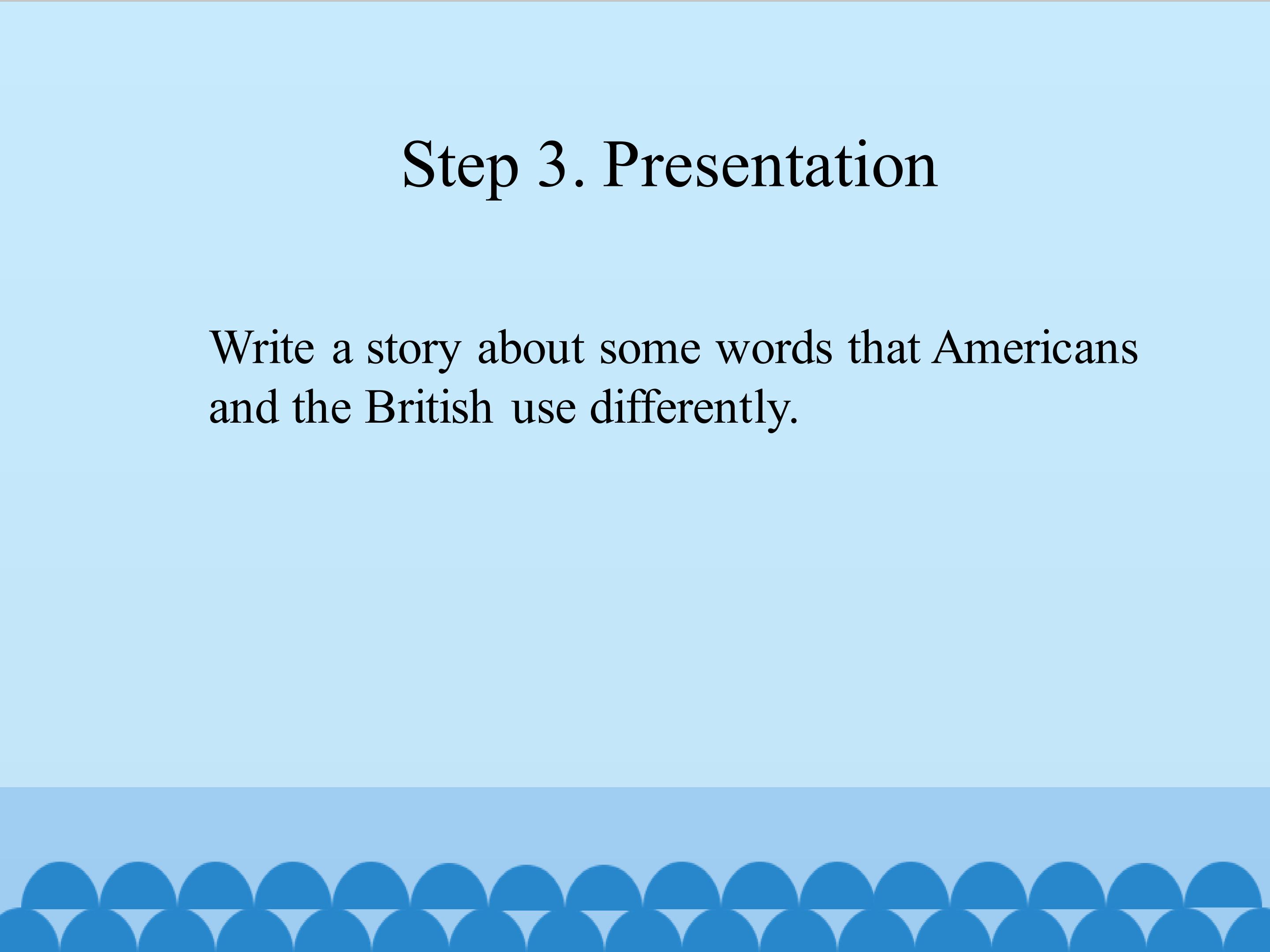 Step 3. Presentation

Write a story about some words that Americans and the British use differently.